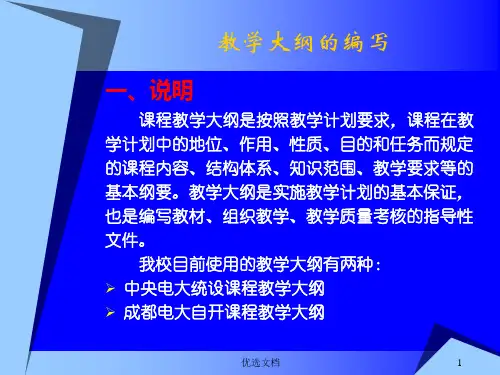 教学大纲的编写

一、说明

课程教学大纲是按照教学计划要求，课程在教学计划中的地位、作用、性质、目的和任务而规定的课程内容、结构体系、知识范围、教学要求等的基本纲要。教学大纲是实施教学计划的基本保证，也是编写教材、组织教学、教学质量考核的指导性文件。

我校目前使用的教学大纲有两种：

➢ 中央电大统设课程教学大纲
➢ 成都电大自开课程教学大纲

优选文档

1